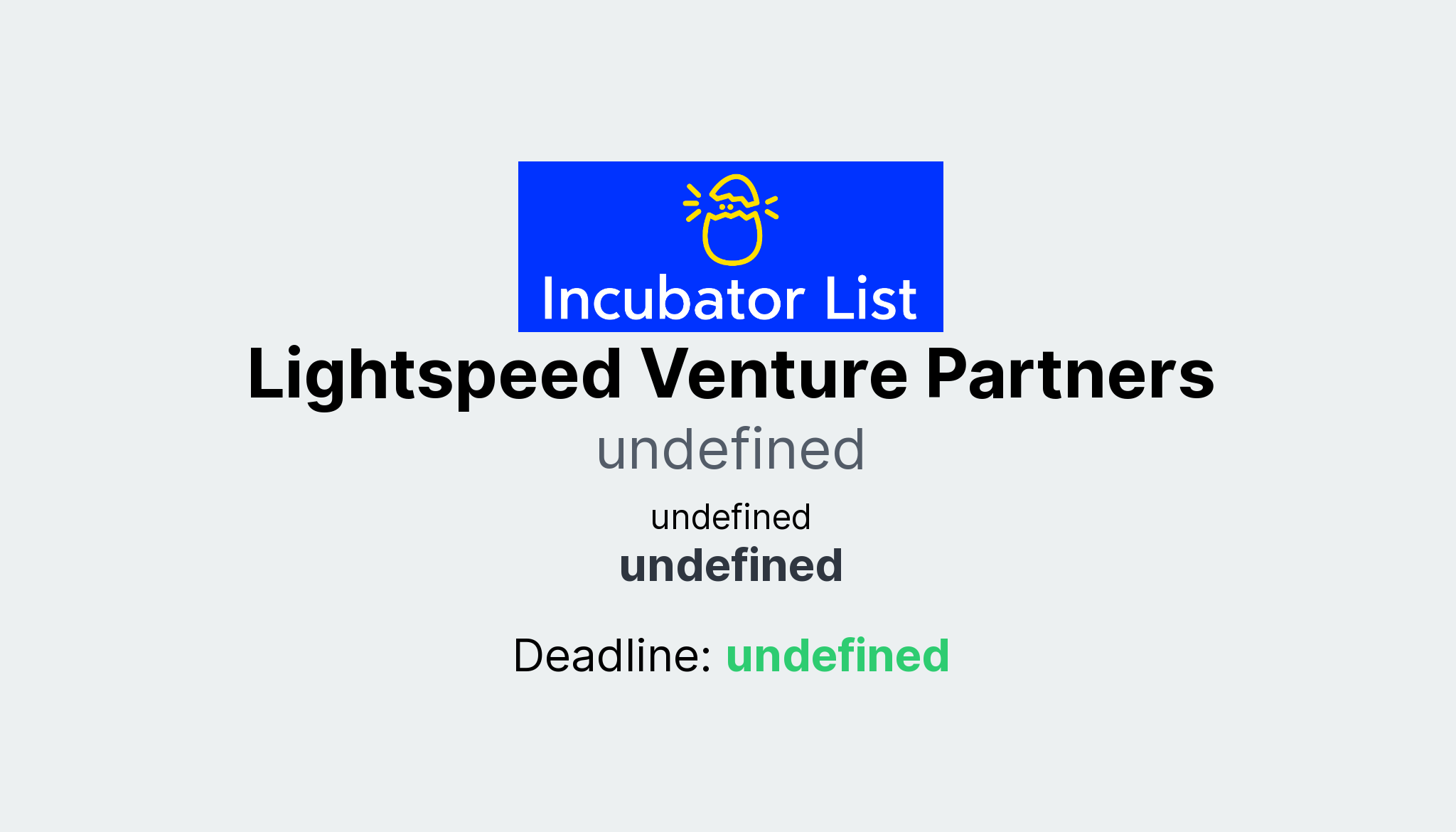 Incubator List

Lightspeed Venture Partners

undefined

undefined

undefined

Deadline: undefined